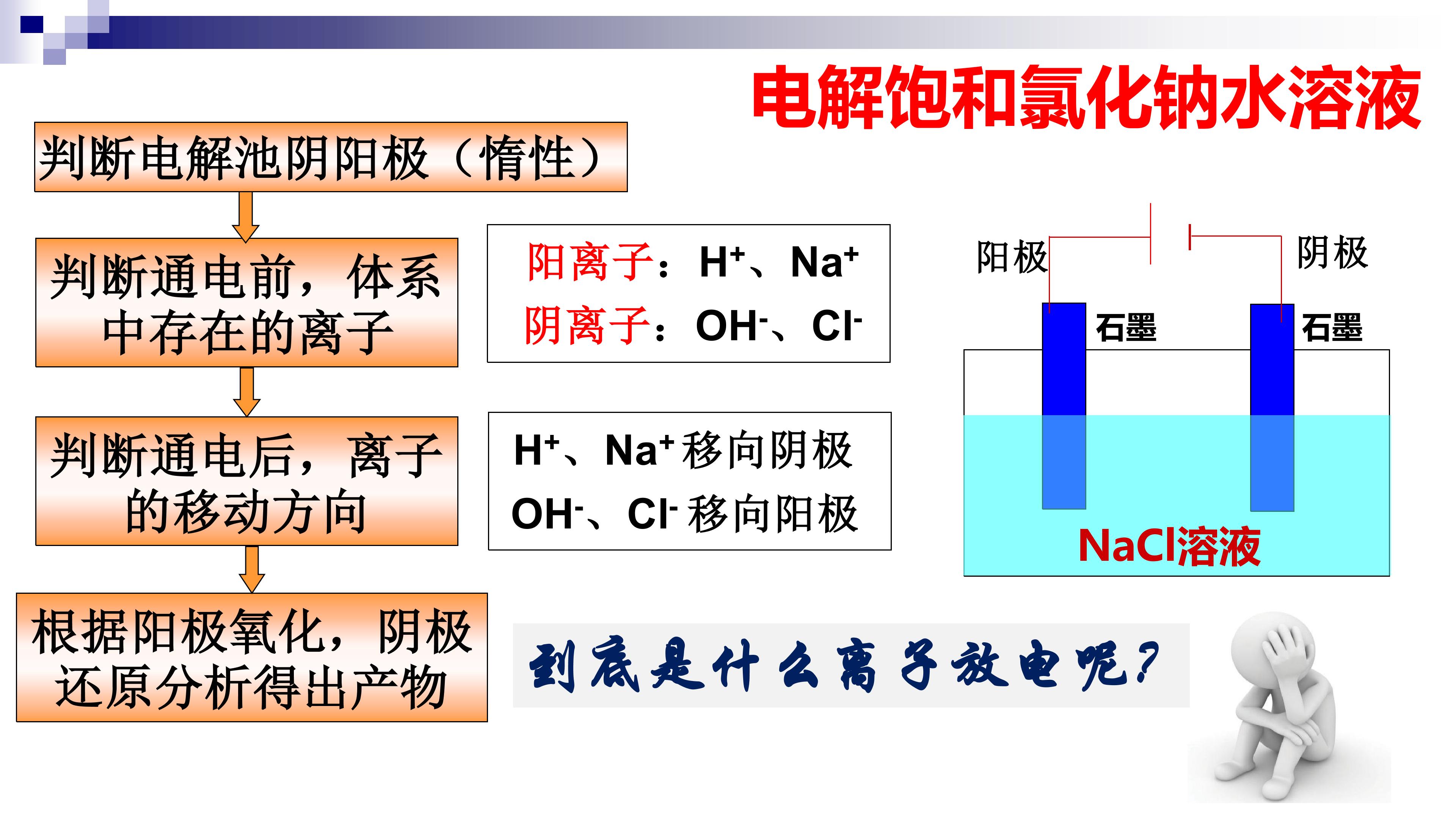 电解饱和氯化钠水溶液

判断电解池阴阳极（惰性）

判断通电前，体系中存在的离子

判断通电后，离子的移动方向

根据阳极氧化，阴极还原分析得出产物

阳离子：$H^+$、$Na^+$
阴离子：$OH^-$、$Cl^-$

$H^+$、$Na^+$移向阴极
$OH^-$、$Cl^-$移向阳极

阳极
阴极
石墨
石墨
NaCl溶液

到底是什么离子放电呢?